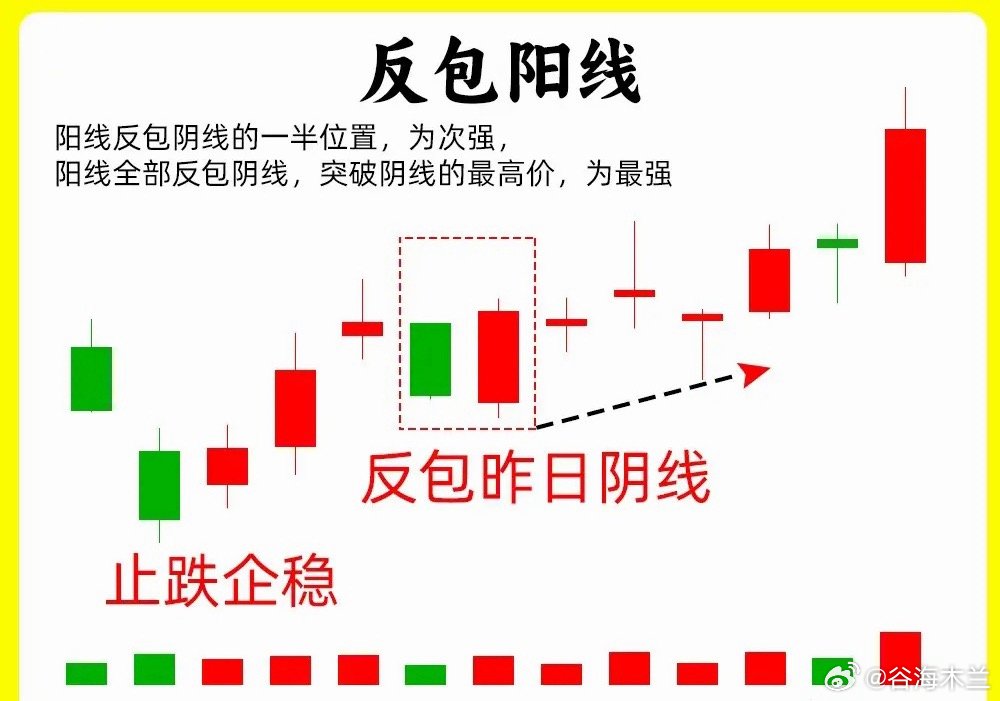 反包阳线

阳线反包阴线的一半位置，为次强，
阳线全部反包阴线，突破阴线的最高价，为最强

反包昨日阴线

止跌企稳

@谷海木兰